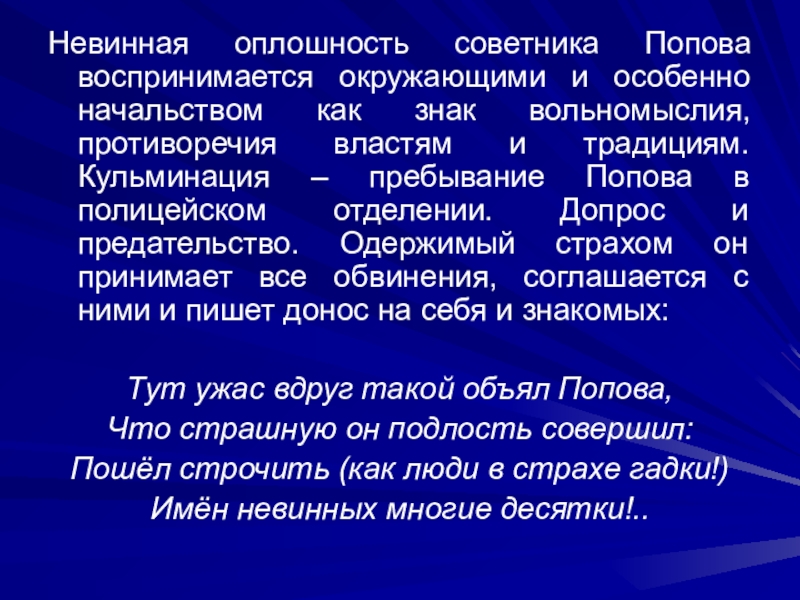 Невинная оплошность советника Попова воспринимается окружающими и особенно начальством как знак вольномыслия, противоречия властям и традициям. Кульминация – пребывание Попова в полицейском отделении. Допрос и предательство. Одержимый страхом он принимает все обвинения, соглашается с ними и пишет донос на себя и знакомых:

Тут ужас вдруг такой объял Попова,
Что страшную он подлость совершил:
Пошёл строчить (как люди в страхе гадки!)
Имён невинных многие десятки!..